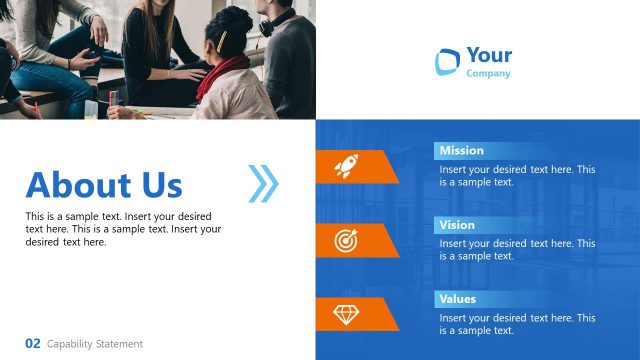 Your
Company

About Us

This is a sample text. Insert your desired text here. This is a sample text. Insert your desired text here.

Mission
Insert your desired text here. This is a sample text.

Vision
Insert your desired text here. This is a sample text.

Values
Insert your desired text here. This is a sample text.

02 Capability Statement